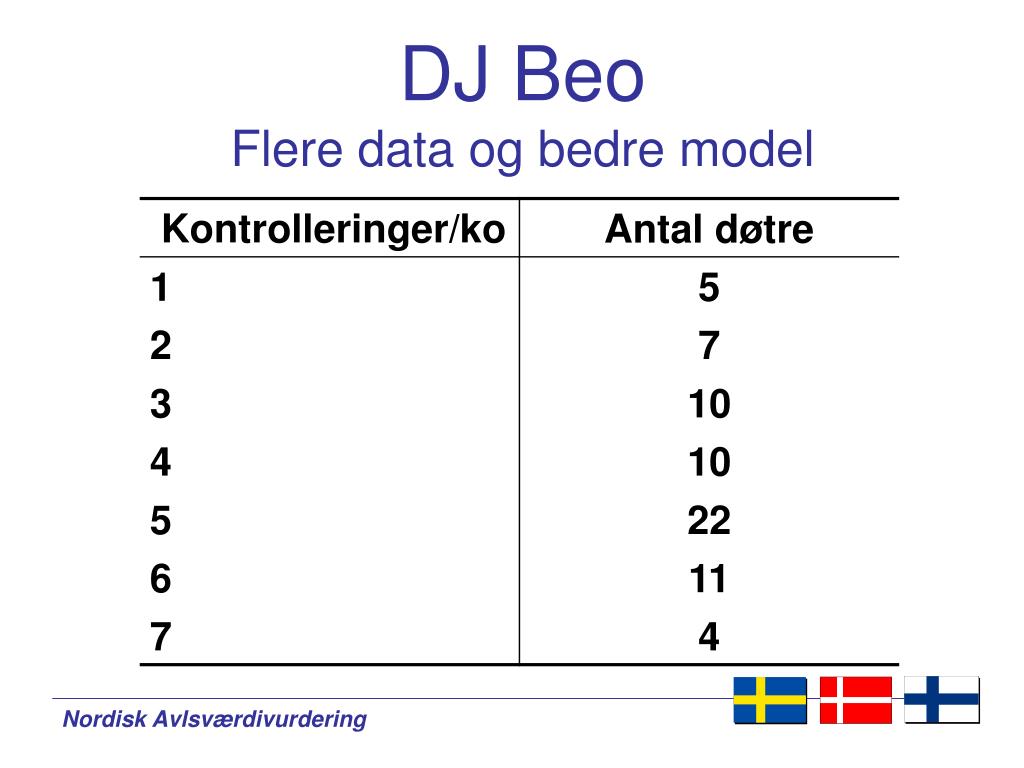 DJ Beo
Flere data og bedre model

| Kontrolleringer/ko | Antal døtre |
|---|---|
| 1 | 5 |
| 2 | 7 |
| 3 | 10 |
| 4 | 10 |
| 5 | 22 |
| 6 | 11 |
| 7 | 4 |

Nordisk Avlsværdivurdering